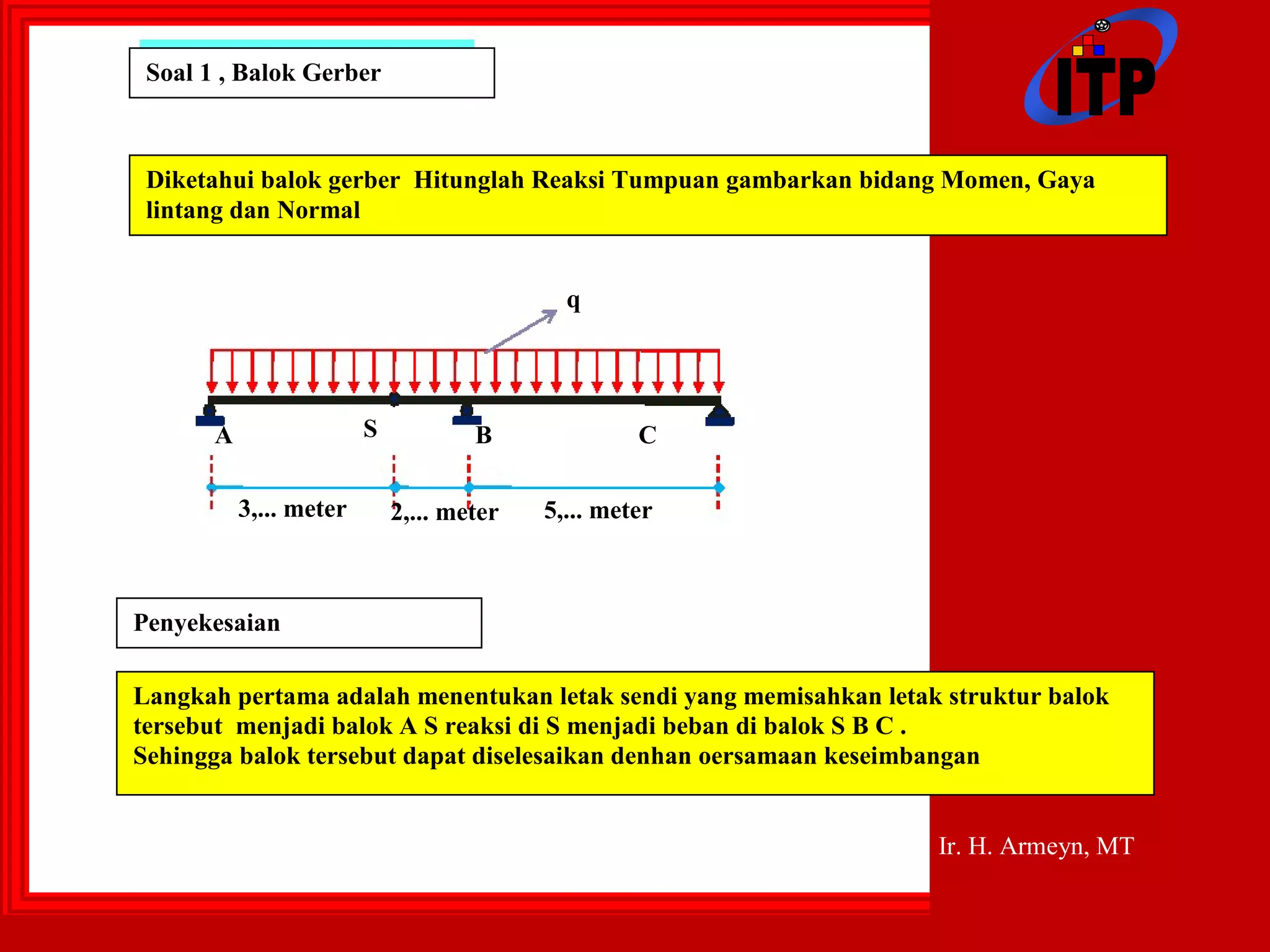 Soal 1 , Balok Gerber

ITP

Diketahui balok gerber Hitunglah Reaksi Tumpuan gambarkan bidang Momen, Gaya lintang dan Normal

q

A

S

B

C

3,... meter

2,... meter

5,... meter

Penyekesaian

Langkah pertama adalah menentukan letak sendi yang memisahkan letak struktur balok tersebut menjadi balok A S reaksi di S menjadi beban di balok S B C .
Sehingga balok tersebut dapat diselesaikan denhan oersamaan keseimbangan

Ir. H. Armeyn, MT